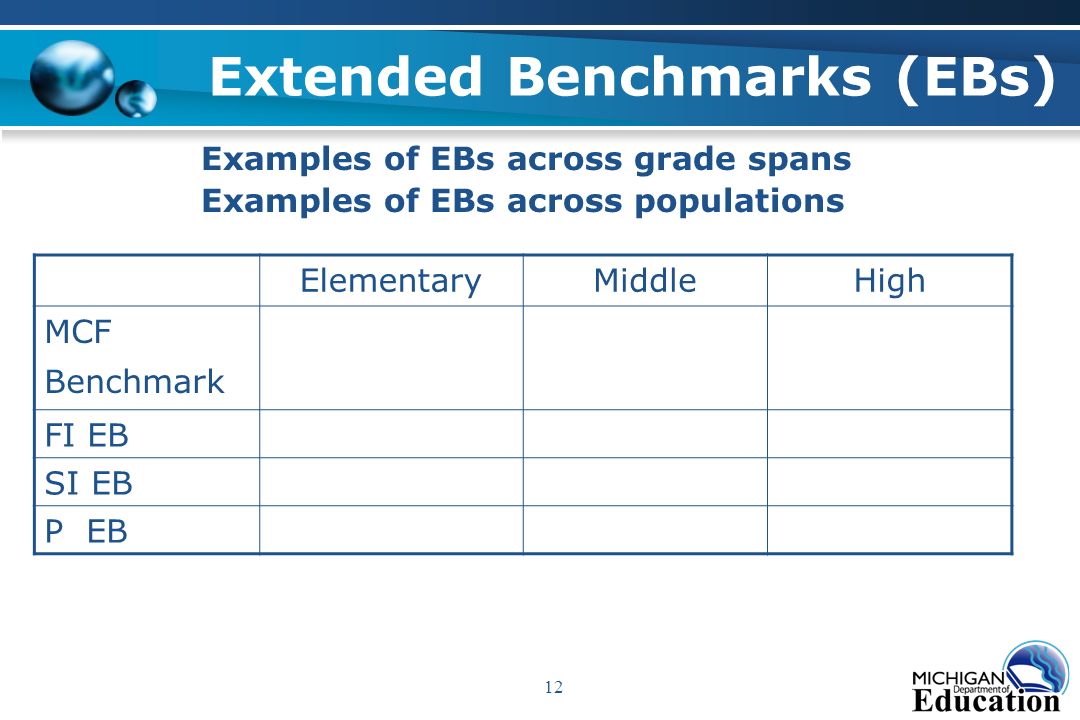 Extended Benchmarks (EBs)

Examples of EBs across grade spans
Examples of EBs across populations

| | Elementary | Middle | High |
|---|---|---|---|
| MCF Benchmark | | | |
| FI EB | | | |
| SI EB | | | |
| P EB | | | |

12

MICHIGAN Department of Education